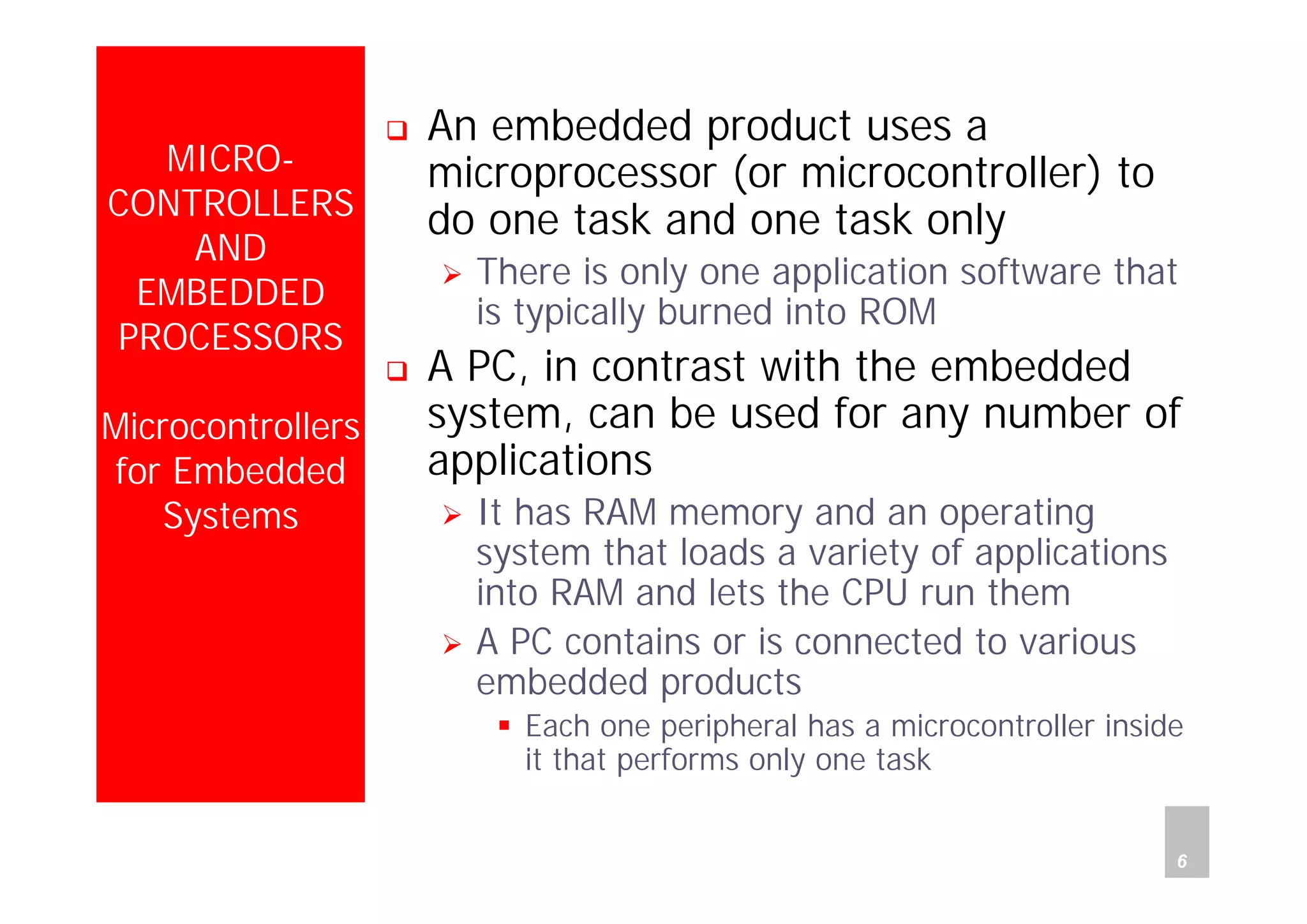 MICRO-CONTROLLERS AND EMBEDDED PROCESSORS

Microcontrollers for Embedded Systems

❑ An embedded product uses a microprocessor (or microcontroller) to do one task and one task only

➢ There is only one application software that is typically burned into ROM

❑ A PC, in contrast with the embedded system, can be used for any number of applications

➢ It has RAM memory and an operating system that loads a variety of applications into RAM and lets the CPU run them

➢ A PC contains or is connected to various embedded products

▪ Each one peripheral has a microcontroller inside it that performs only one task

6